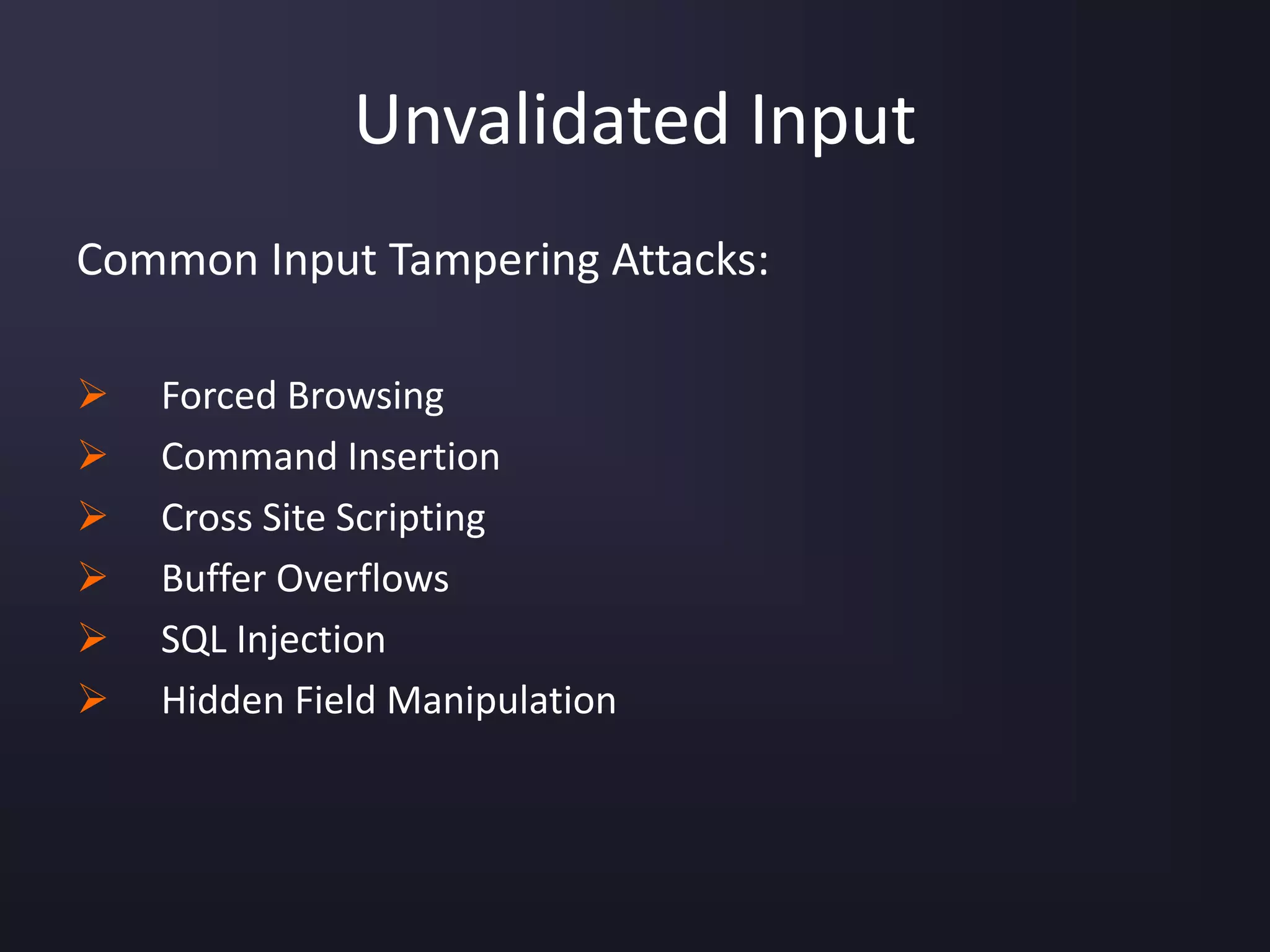 Unvalidated Input

Common Input Tampering Attacks:

➢ Forced Browsing
➢ Command Insertion
➢ Cross Site Scripting
➢ Buffer Overflows
➢ SQL Injection
➢ Hidden Field Manipulation